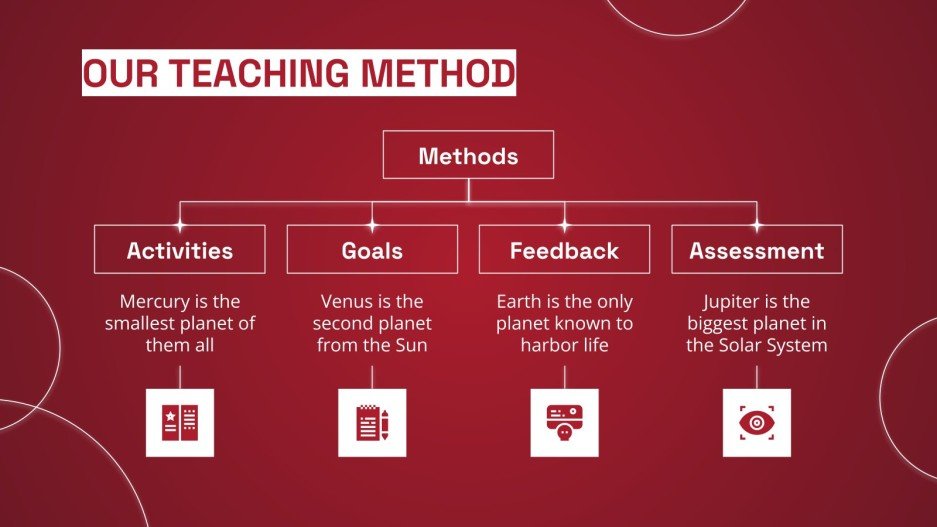 OUR TEACHING METHOD

Methods

Activities

Mercury is the smallest planet of them all

Goals

Venus is the second planet from the Sun

Feedback

Earth is the only planet known to harbor life

Assessment

Jupiter is the biggest planet in the Solar System